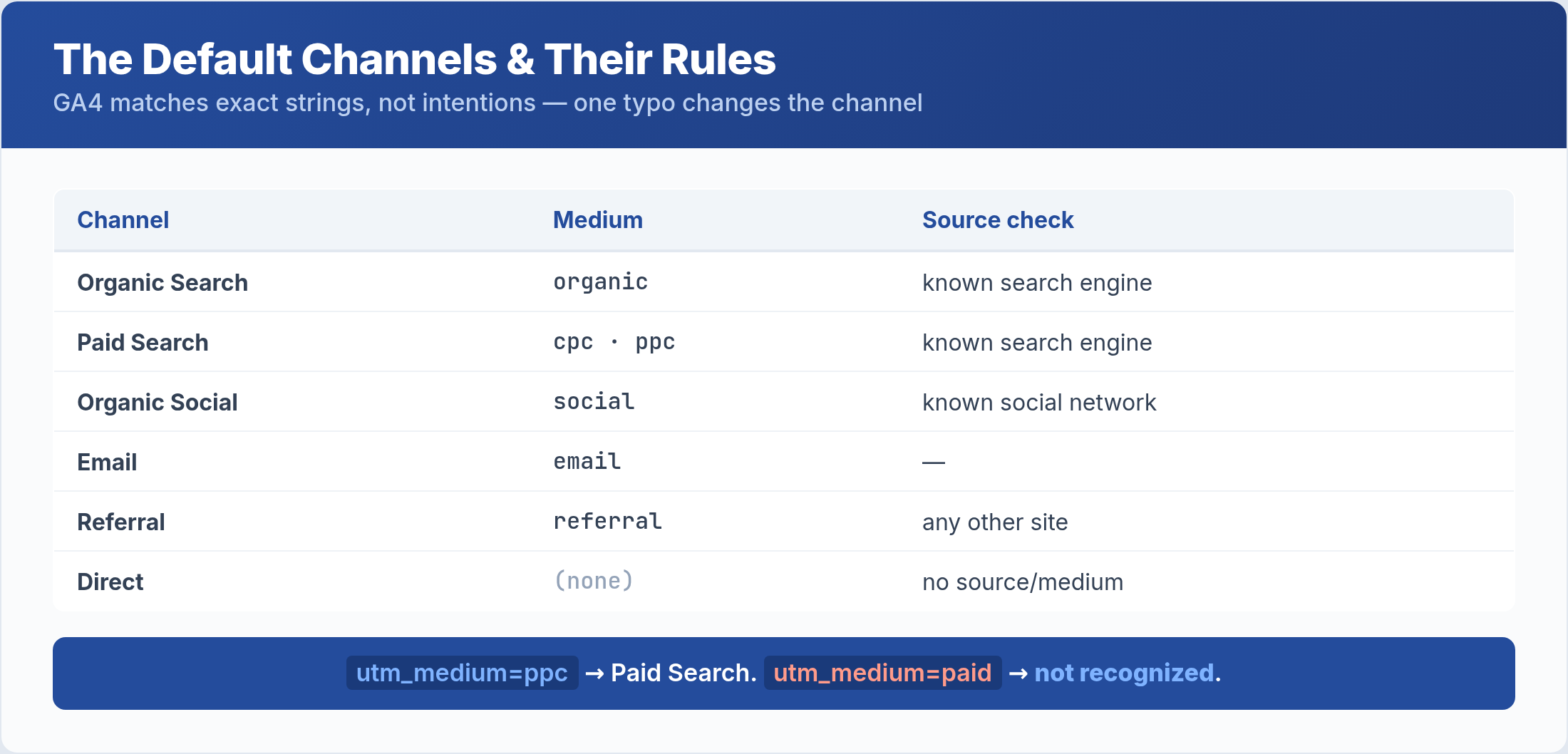 The Default Channels & Their Rules

GA4 matches exact strings, not intentions — one typo changes the channel

| Channel | Medium | Source check |
|---|---|---|
| Organic Search | organic | known search engine |
| Paid Search | cpc · ppc | known search engine |
| Organic Social | social | known social network |
| Email | email | — |
| Referral | referral | any other site |
| Direct | (none) | no source/medium |

utm_medium=ppc → Paid Search. utm_medium=paid → not recognized.